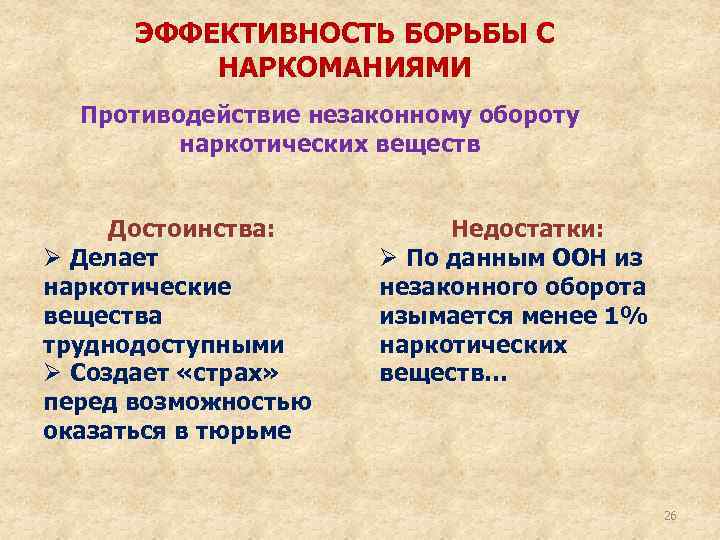 ЭФФЕКТИВНОСТЬ БОРЬБЫ С НАРКОМАНИЯМИ

Противодействие незаконному обороту наркотических веществ

Достоинства:
➢ Делает наркотические вещества труднодоступными
➢ Создает «страх» перед возможностью оказаться в тюрьме

Недостатки:
➢ По данным ООН из незаконного оборота изымается менее 1% наркотических веществ…

26